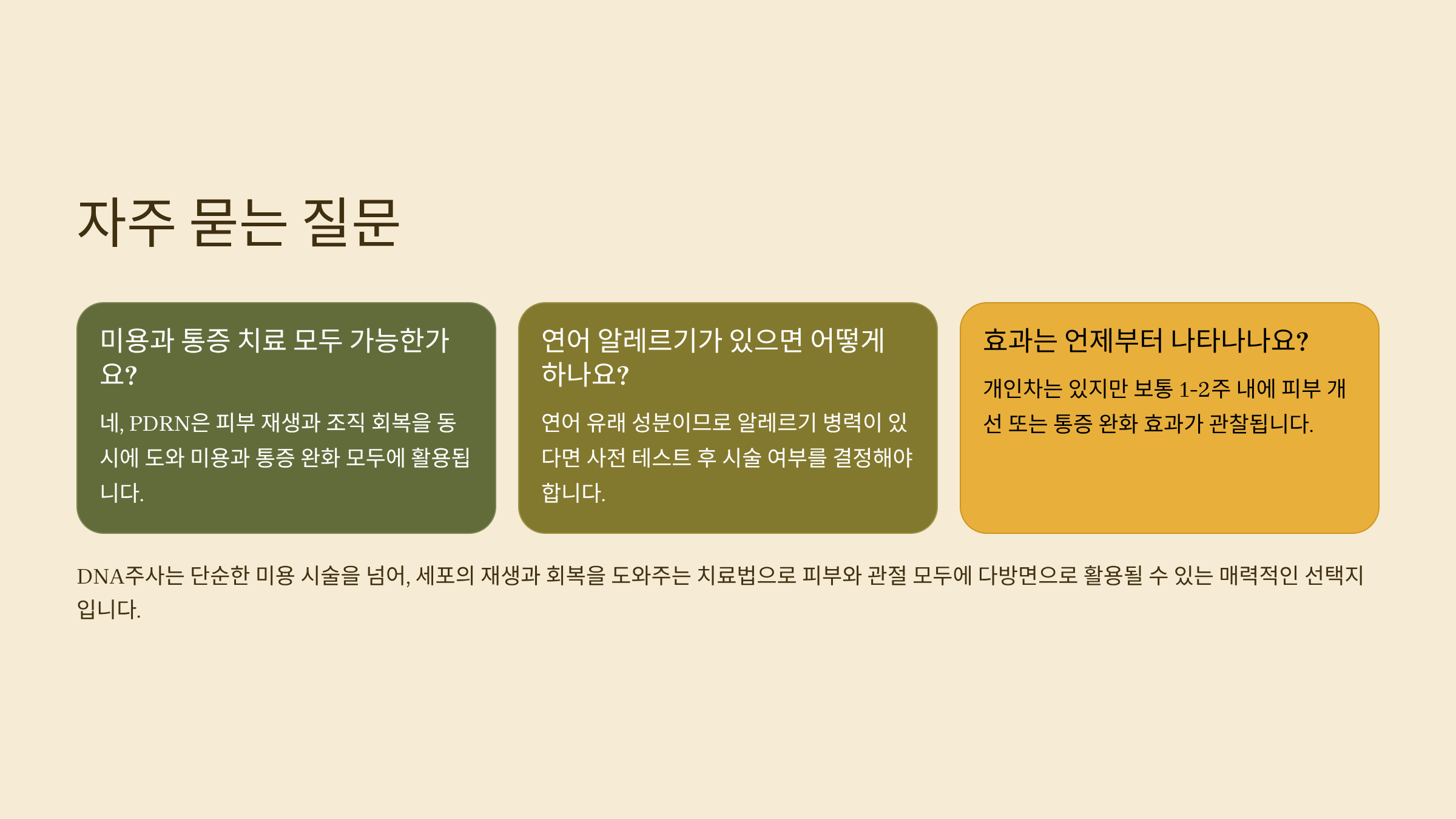 자주 묻는 질문

미용과 통증 치료 모두 가능한가요?

네, PDRN은 피부 재생과 조직 회복을 동시에 도와 미용과 통증 완화 모두에 활용됩니다.

연어 알레르기가 있으면 어떻게 하나요?

연어 유래 성분이므로 알레르기 병력이 있다면 사전 테스트 후 시술 여부를 결정해야 합니다.

효과는 언제부터 나타나나요?

개인차는 있지만 보통 1-2주 내에 피부 개선 또는 통증 완화 효과가 관찰됩니다.

DNA주사는 단순한 미용 시술을 넘어, 세포의 재생과 회복을 도와주는 치료법으로 피부와 관절 모두에 다방면으로 활용될 수 있는 매력적인 선택지입니다.